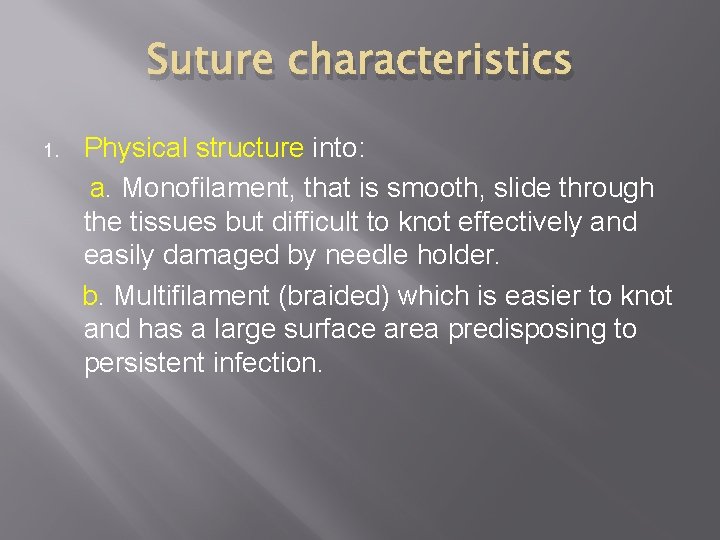 Suture characteristics

1. Physical structure into:

a. Monofilament, that is smooth, slide through the tissues but difficult to knot effectively and easily damaged by needle holder.

b. Multifilament (braided) which is easier to knot and has a large surface area predisposing to persistent infection.